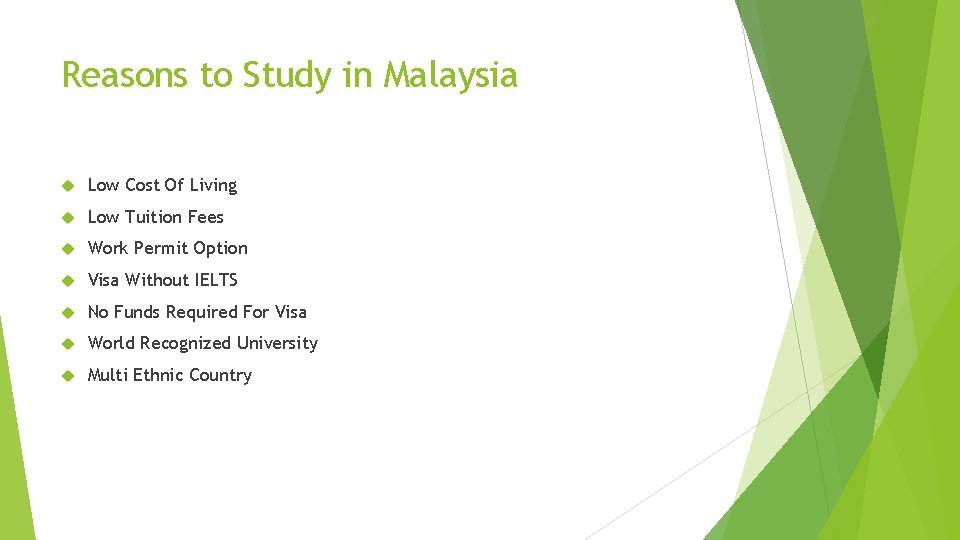 Reasons to Study in Malaysia

- Low Cost Of Living
- Low Tuition Fees
- Work Permit Option
- Visa Without IELTS
- No Funds Required For Visa
- World Recognized University
- Multi Ethnic Country